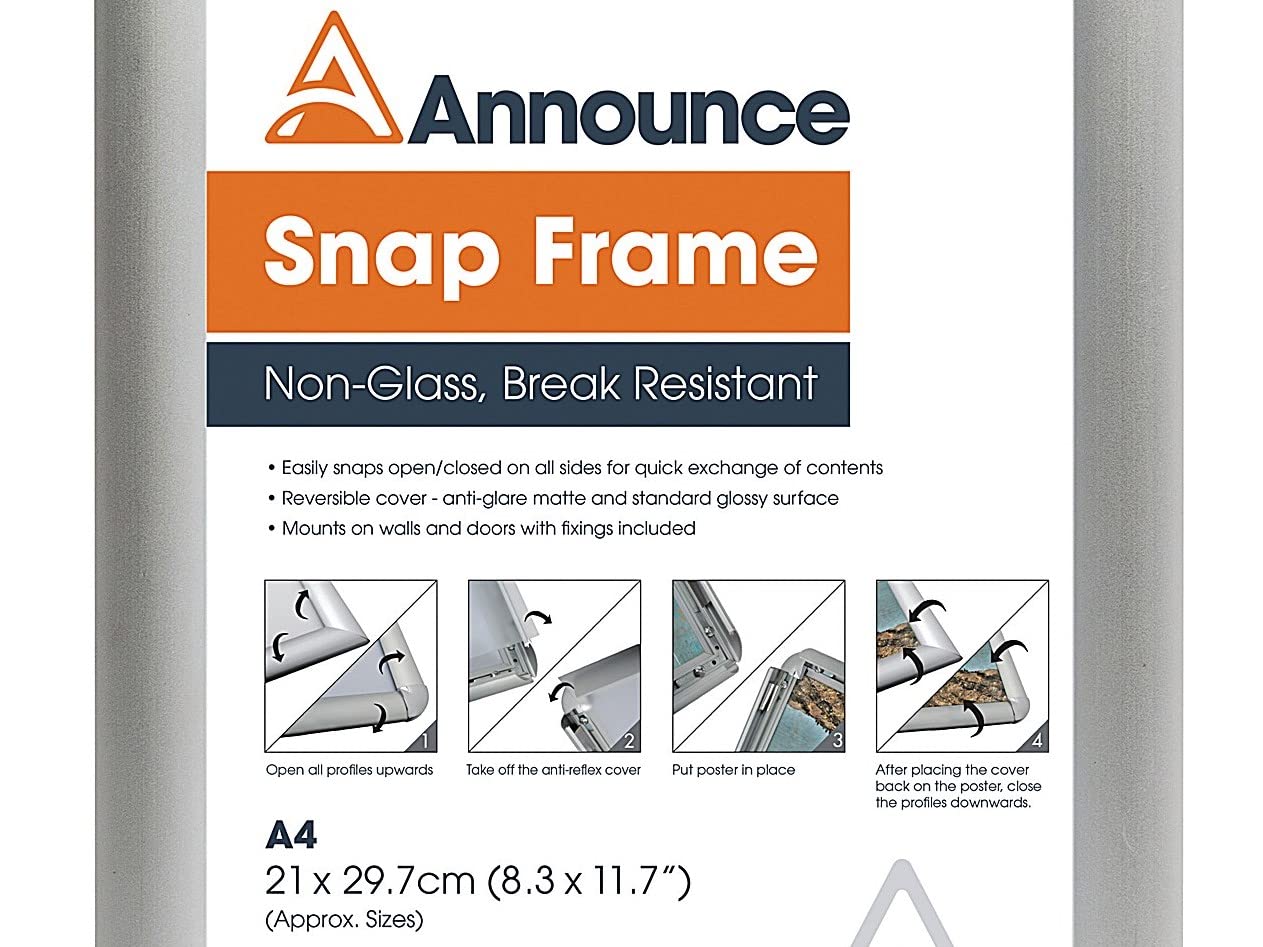 Announce

Snap Frame

Non-Glass, Break Resistant

• Easily snaps open/closed on all sides for quick exchange of contents
• Reversible cover - anti-glare matte and standard glossy surface
• Mounts on walls and doors with fixings included

1
Open all profiles upwards

2
Take off the anti-reflex cover

3
Put poster in place

4
After placing the cover back on the poster, close the profiles downwards.

A4
21 x 29.7cm (8.3 x 11.7")
(Approx. Sizes)